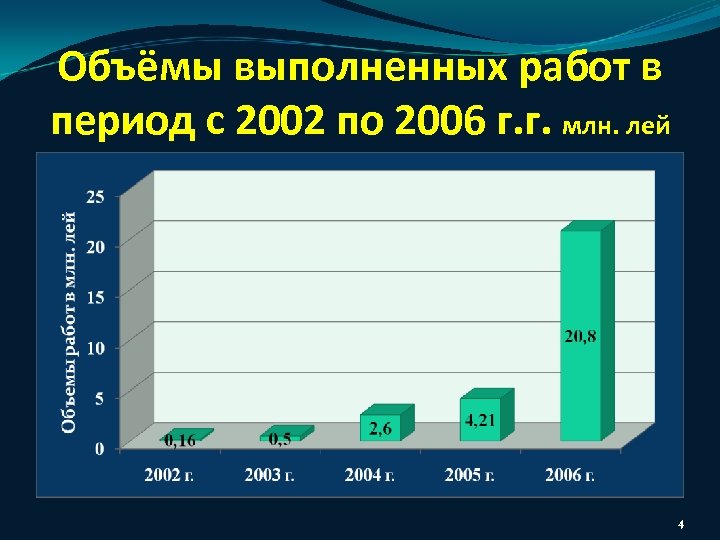 Объёмы выполненных работ в период с 2002 по 2006 г.г. млн. лей

Объемы работ в млн. лей

25
20
15
10
5
0

0,16
0,5
2,6
4,21
20,8

2002 г.
2003 г.
2004 г.
2005 г.
2006 г.

4